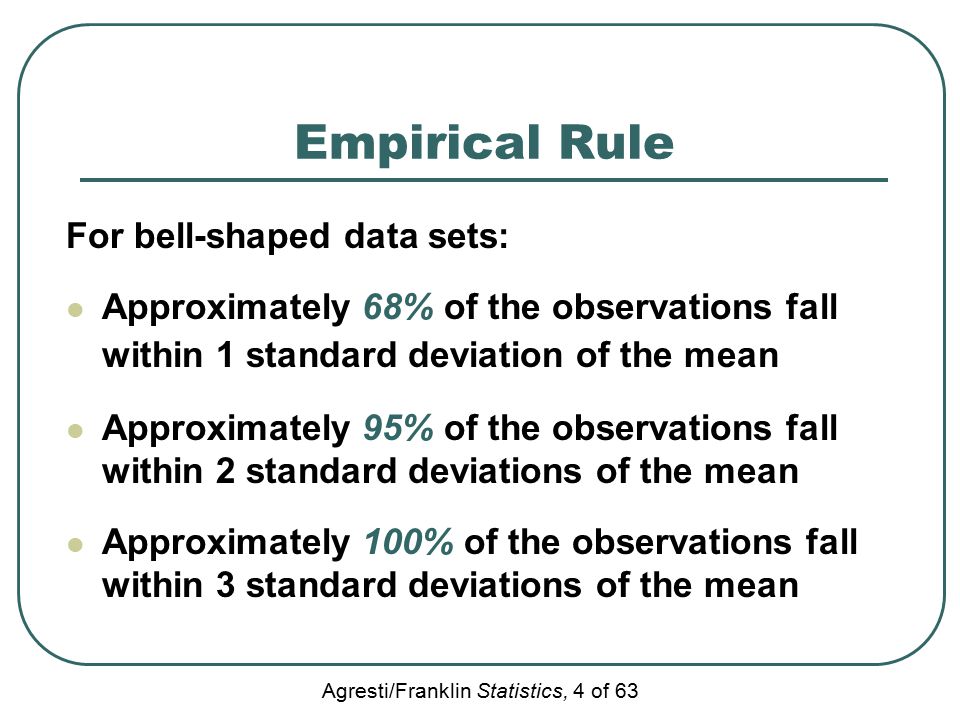 Empirical Rule

For bell-shaped data sets:

- Approximately 68% of the observations fall within 1 standard deviation of the mean
- Approximately 95% of the observations fall within 2 standard deviations of the mean
- Approximately 100% of the observations fall within 3 standard deviations of the mean

Agresti/Franklin Statistics, 4 of 63